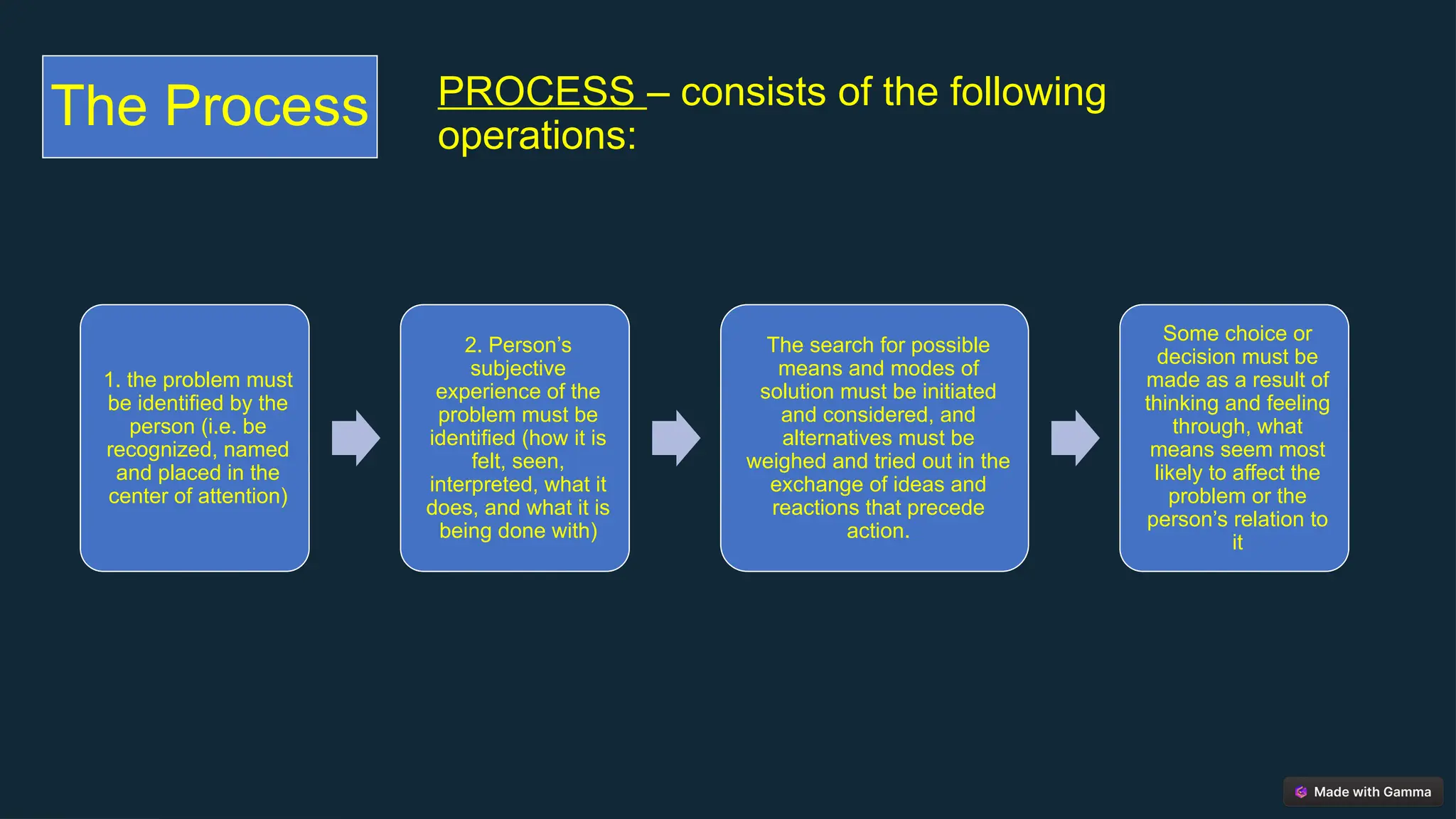 The Process

PROCESS – consists of the following operations:

1. the problem must be identified by the person (i.e. be recognized, named and placed in the center of attention)

2. Person’s subjective experience of the problem must be identified (how it is felt, seen, interpreted, what it does, and what it is being done with)

The search for possible means and modes of solution must be initiated and considered, and alternatives must be weighed and tried out in the exchange of ideas and reactions that precede action.

Some choice or decision must be made as a result of thinking and feeling through, what means seem most likely to affect the problem or the person’s relation to it

Made with Gamma